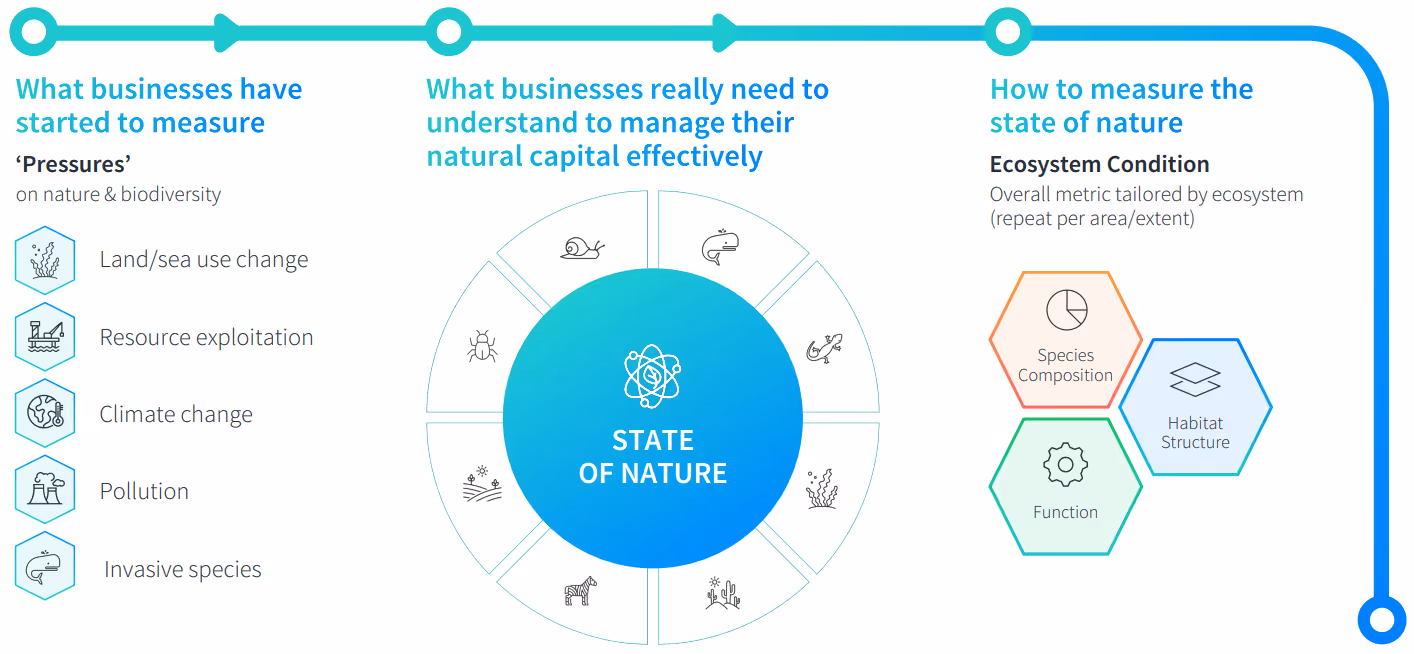 What businesses have started to measure

'Pressures'
on nature & biodiversity

Land/sea use change

Resource exploitation

Climate change

Pollution

Invasive species

What businesses really need to understand to manage their natural capital effectively

STATE OF NATURE

How to measure the state of nature

Ecosystem Condition
Overall metric tailored by ecosystem (repeat per area/extent)

Species Composition

Habitat Structure

Function